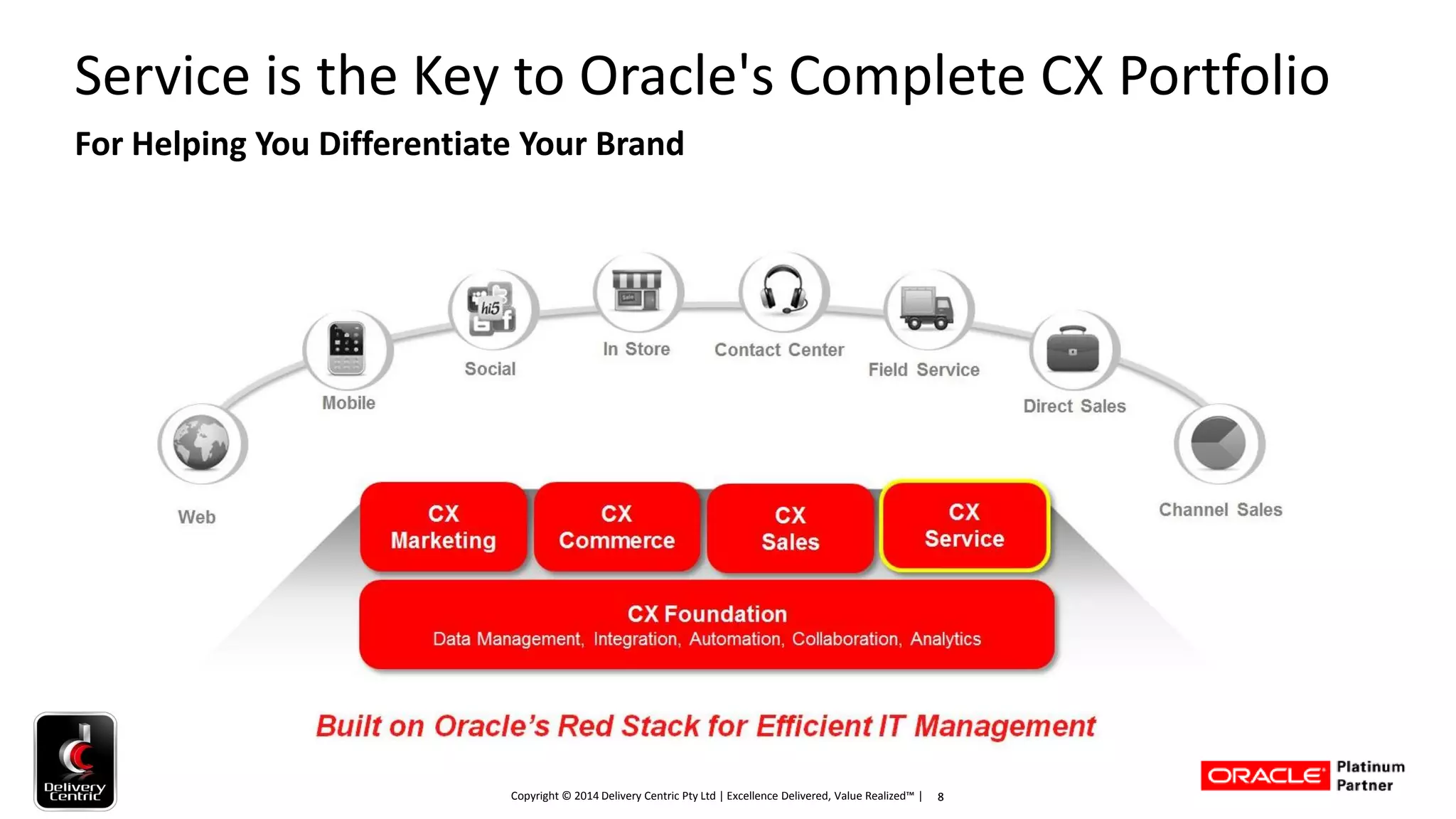 Service is the Key to Oracle's Complete CX Portfolio

For Helping You Differentiate Your Brand

hi5

Web

Mobile

Social

In Store

Contact Center

Field Service

Direct Sales

Channel Sales

CX Marketing

CX Commerce

CX Sales

CX Service

CX Foundation
Data Management, Integration, Automation, Collaboration, Analytics

Built on Oracle's Red Stack for Efficient IT Management

Delivery Centric

Copyright © 2014 Delivery Centric Pty Ltd | Excellence Delivered, Value Realized™ | 8

ORACLE Platinum Partner